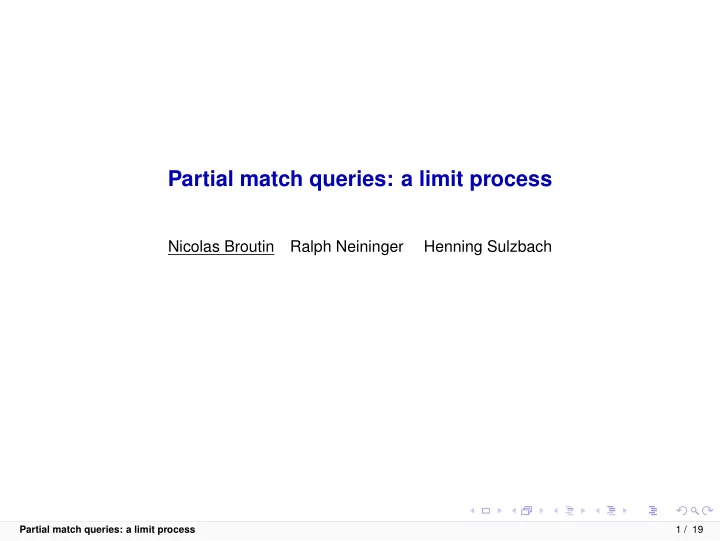 Partial match queries: a limit process

Nicolas Broutin Ralph Neininger Henning Sulzbach

Partial match queries: a limit process 1 / 19